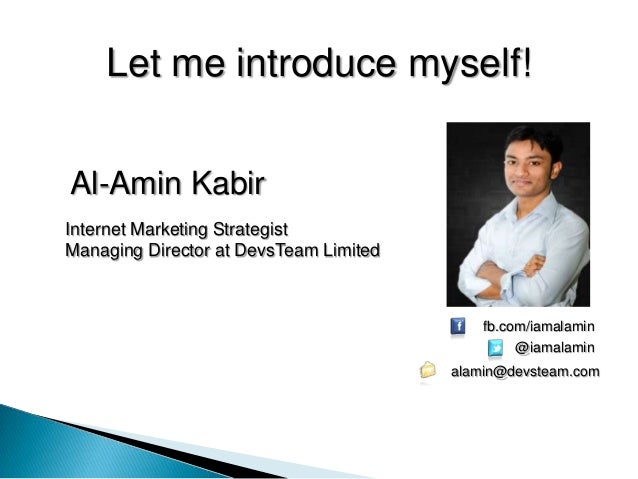 Let me introduce myself!

Al-Amin Kabir

Internet Marketing Strategist
Managing Director at DevsTeam Limited

fb.com/iamalamin
@iamalamin
alamin@devsteam.com